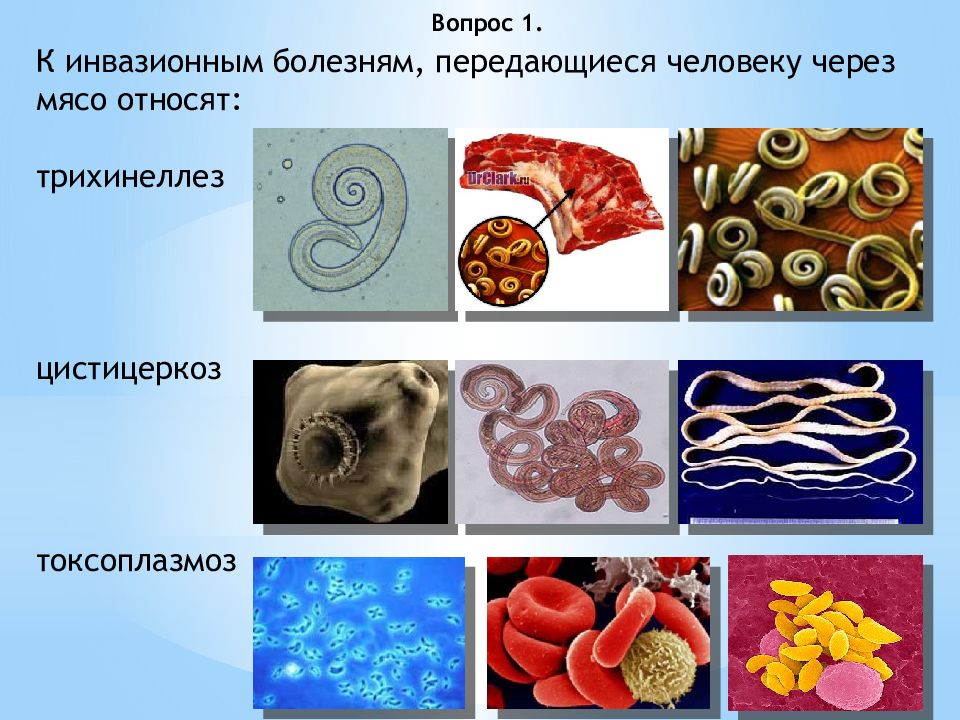 Вопрос 1.

К инвазионным болезням, передающиеся человеку через мясо относят:

трихинеллез

DrClark.ru

цистицеркоз

токсоплазмоз